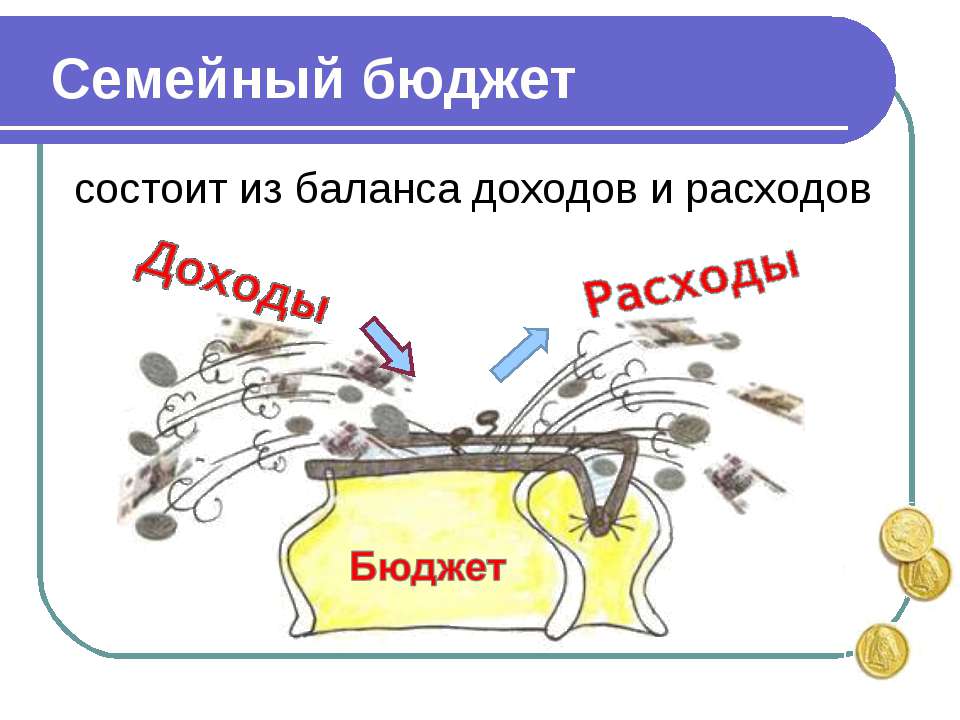 Семейный бюджет

состоит из баланса доходов и расходов

Доходы

Расходы

Бюджет